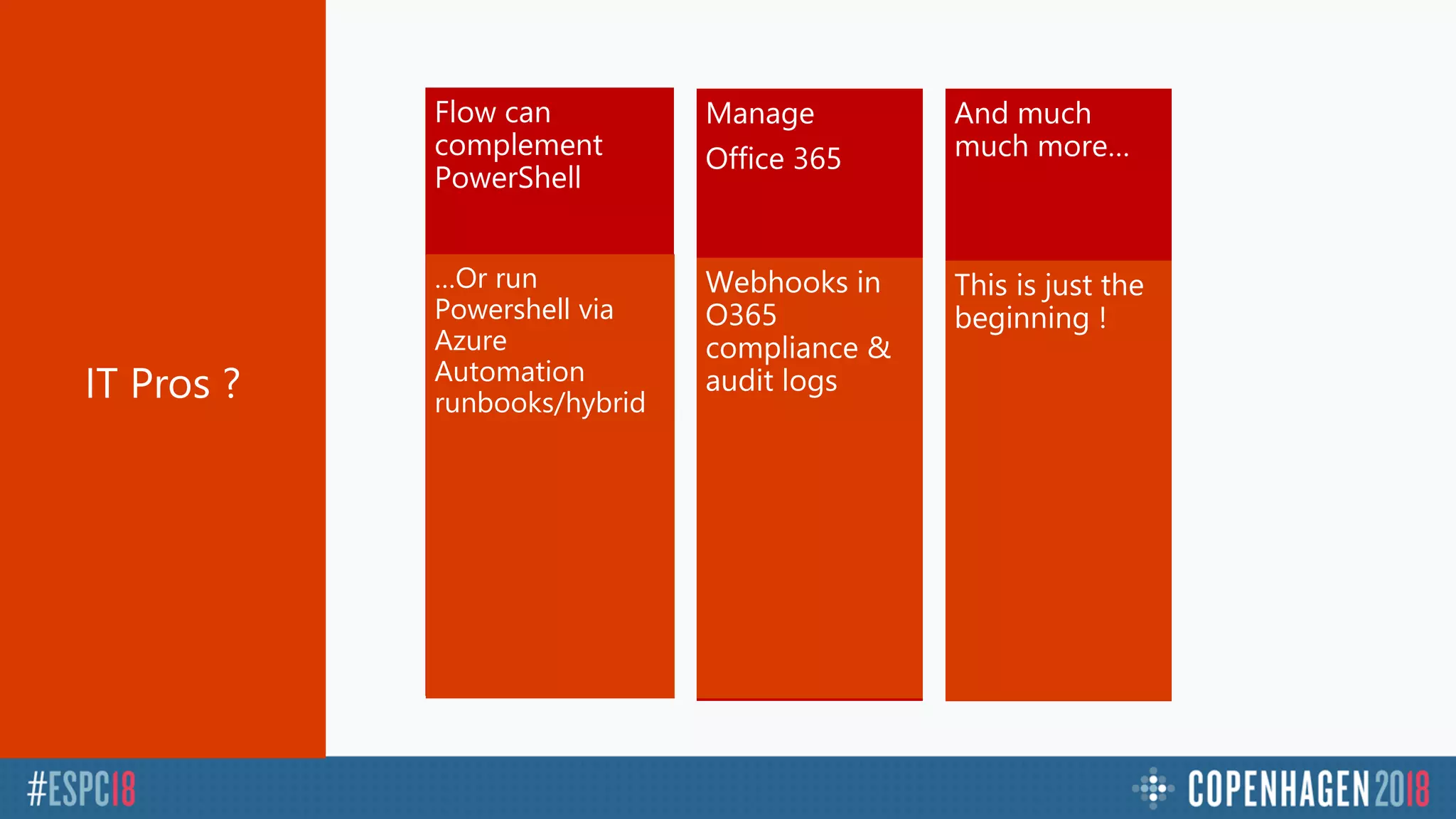 IT Pros ?

Flow can complement PowerShell

…Or run Powershell via Azure Automation runbooks/hybrid

Manage

Office 365

Webhooks in O365 compliance & audit logs

And much much more…

This is just the beginning !

#ESPC18

COPENHAGEN 2018